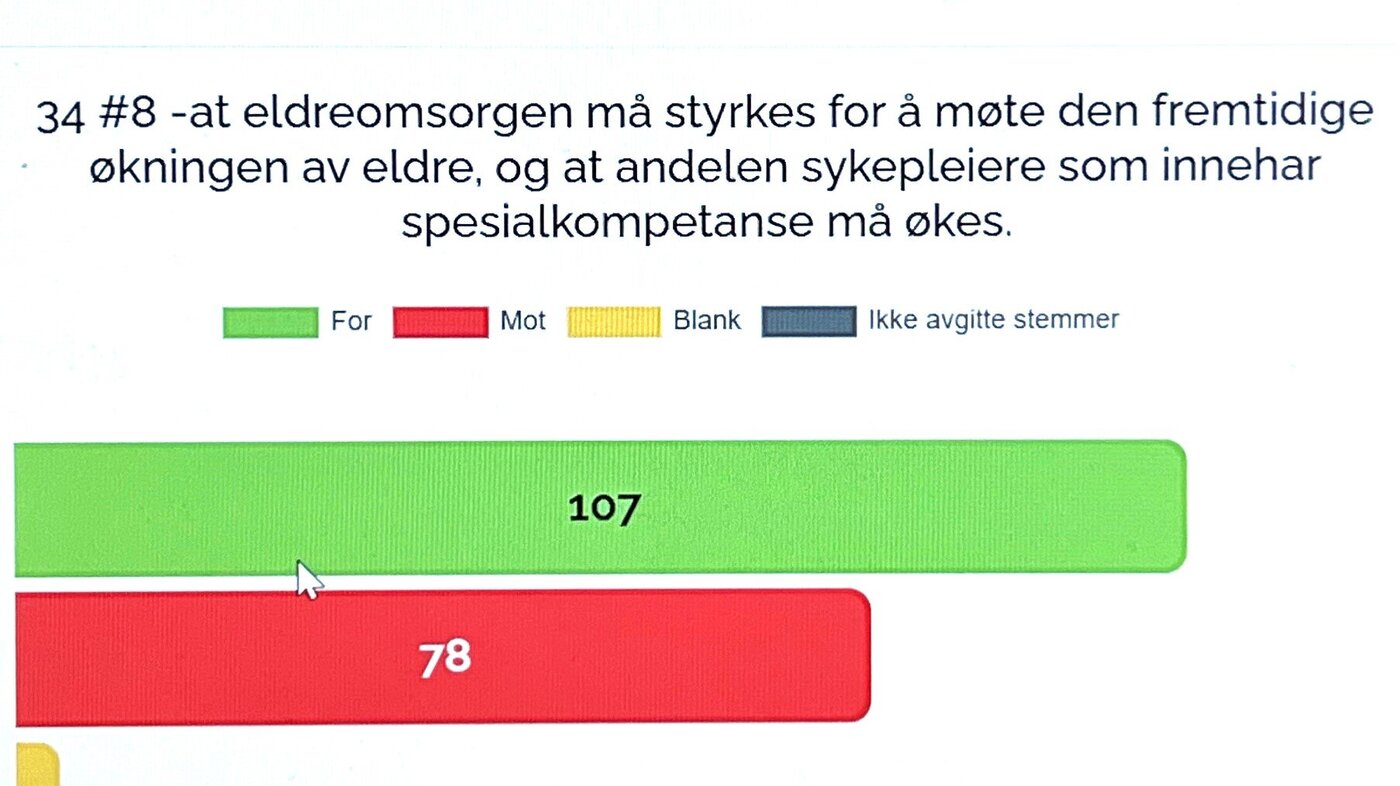 34 #8 -at eldreomsorgen må styrkes for å møte den fremtidige økningen av eldre, og at andelen sykepleiere som innehar spesialkompetanse må økes.

For Mot Blank Ikke avgitte stemmer

107

78